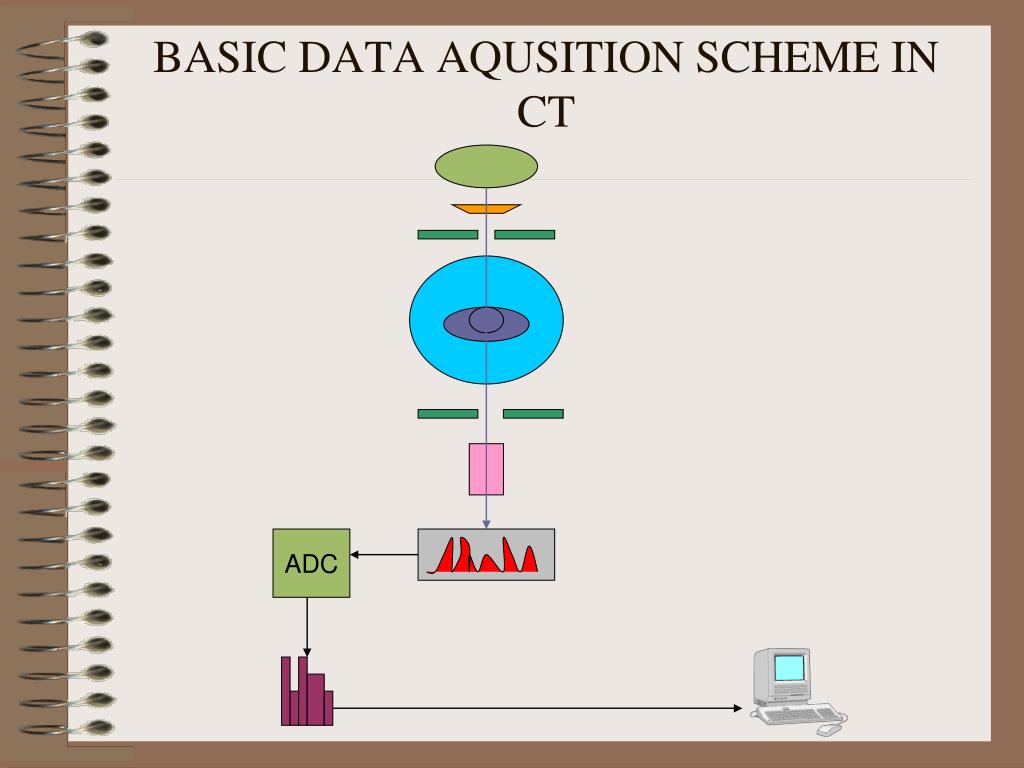 BASIC DATA AQUSITION SCHEME IN CT

ADC